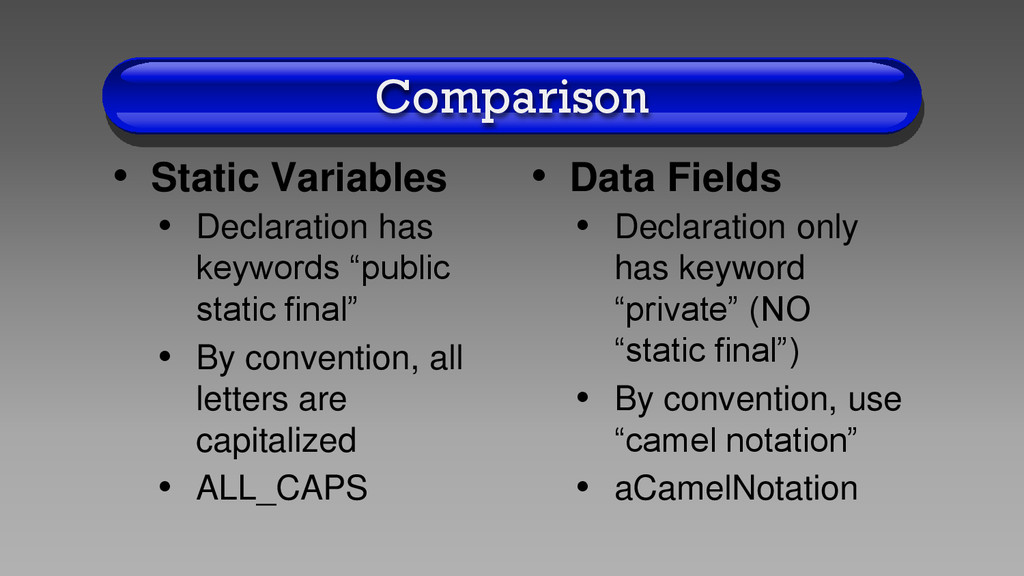 Comparison

• Static Variables
  • Declaration has keywords “public static final”
  • By convention, all letters are capitalized
  • ALL_CAPS

• Data Fields
  • Declaration only has keyword “private” (NO “static final”)
  • By convention, use “camel notation”
  • aCamelNotation